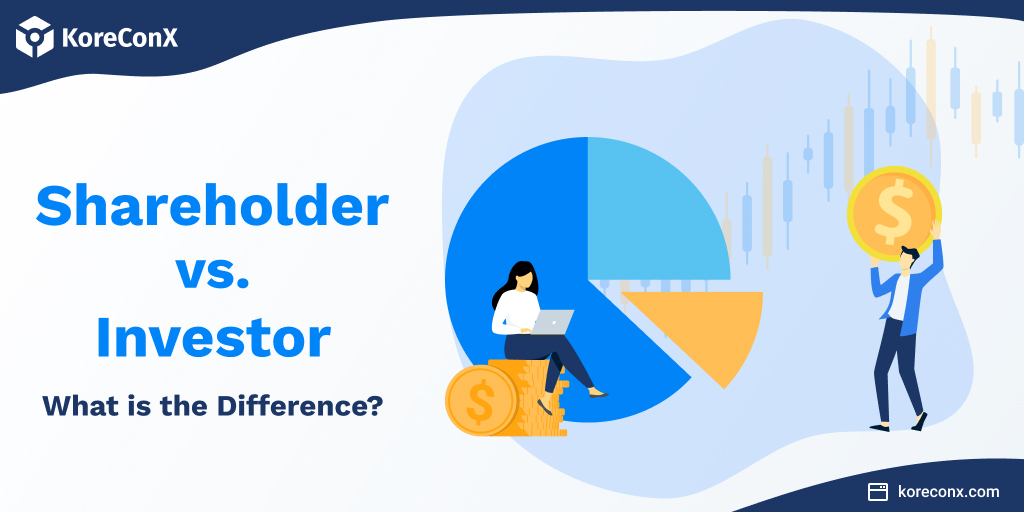 KoreConX

Shareholder vs. Investor

What is the Difference?

$

$

koreconx.com